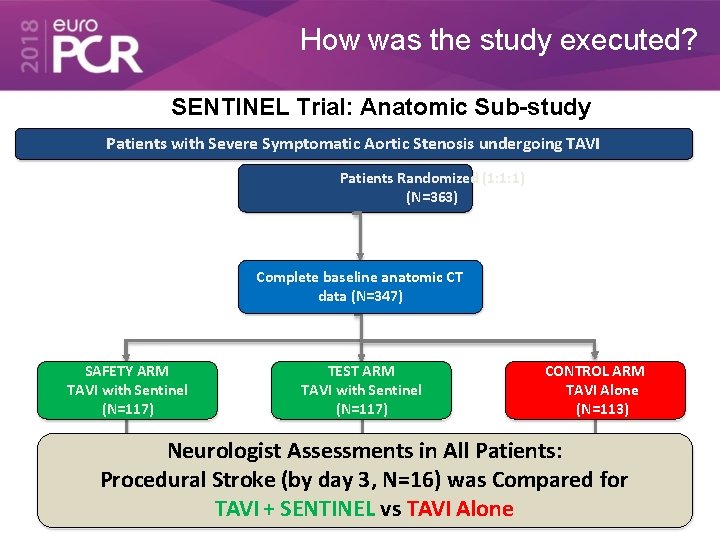 2018 euro PCR

How was the study executed?

SENTINEL Trial: Anatomic Sub-study

Patients with Severe Symptomatic Aortic Stenosis undergoing TAVI

Patients Randomized (1:1:1)
(N=363)

Complete baseline anatomic CT data (N=347)

SAFETY ARM
TAVI with Sentinel
(N=117)

TEST ARM
TAVI with Sentinel
(N=117)

CONTROL ARM
TAVI Alone
(N=113)

Neurologist Assessments in All Patients:
Procedural Stroke (by day 3, N=16) was Compared for
TAVI + SENTINEL vs TAVI Alone